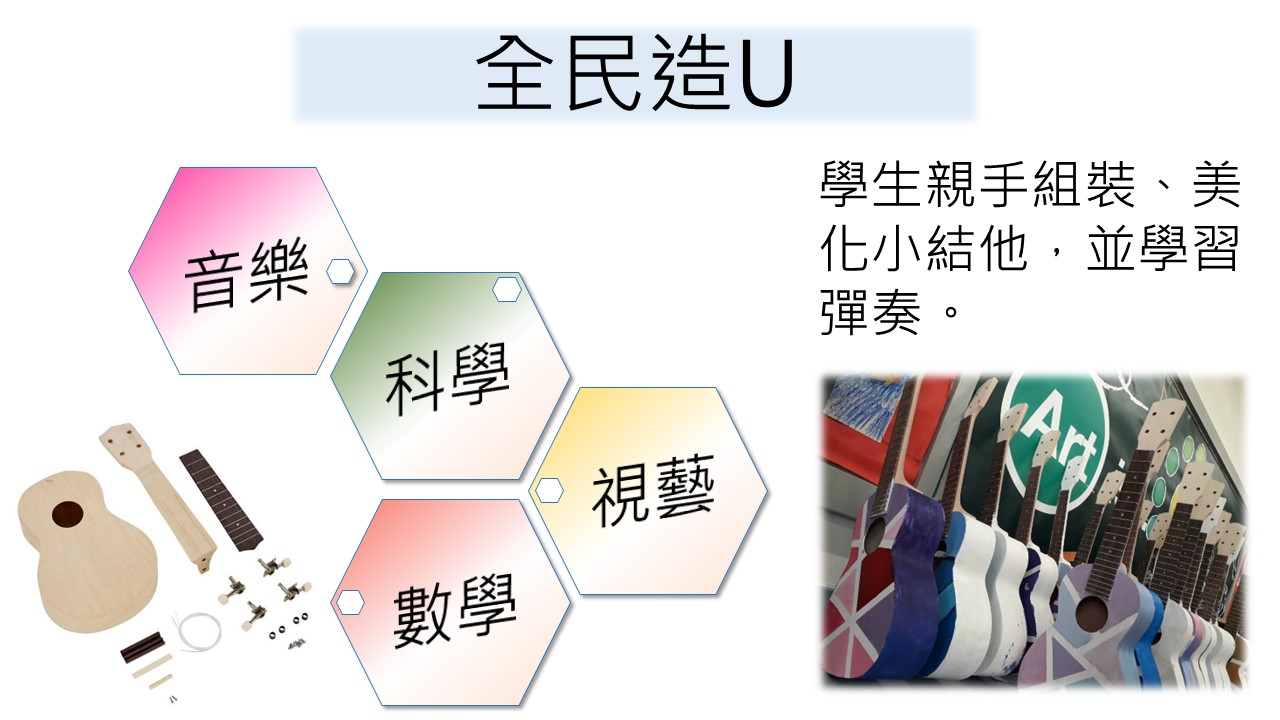 全民造U

音樂

科學

視藝

數學

學生親手組裝、美化小結他，並學習彈奏。

Art